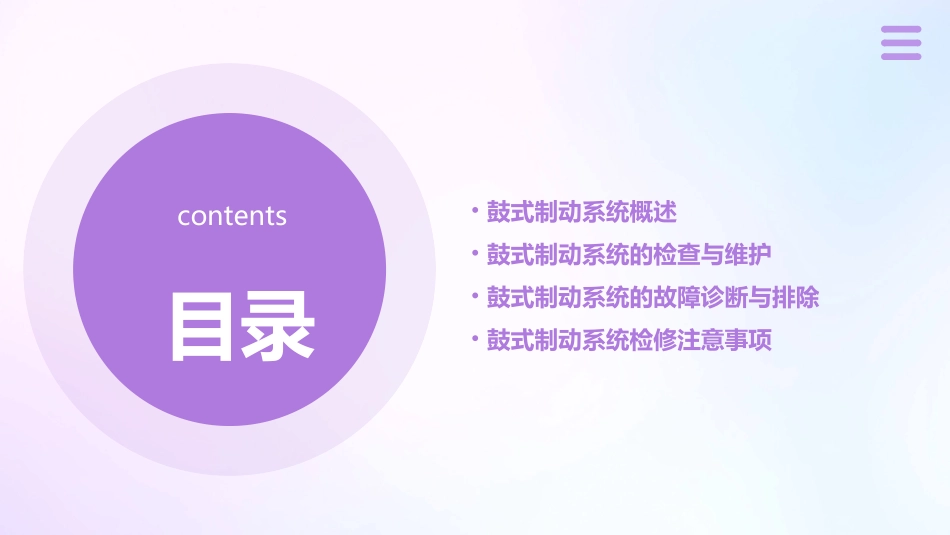 contents

目录

• 鼓式制动系统概述
• 鼓式制动系统的检查与维护
• 鼓式制动系统的故障诊断与排除
• 鼓式制动系统检修注意事项